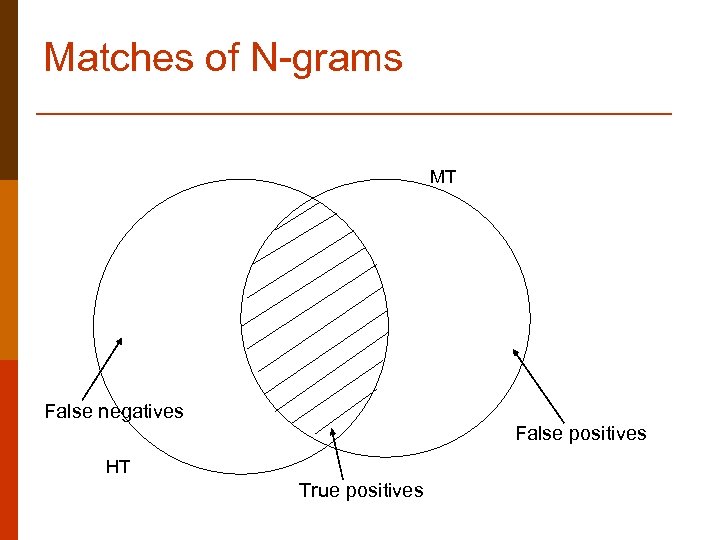 Matches of N-grams

MT

False negatives

HT

True positives

False positives